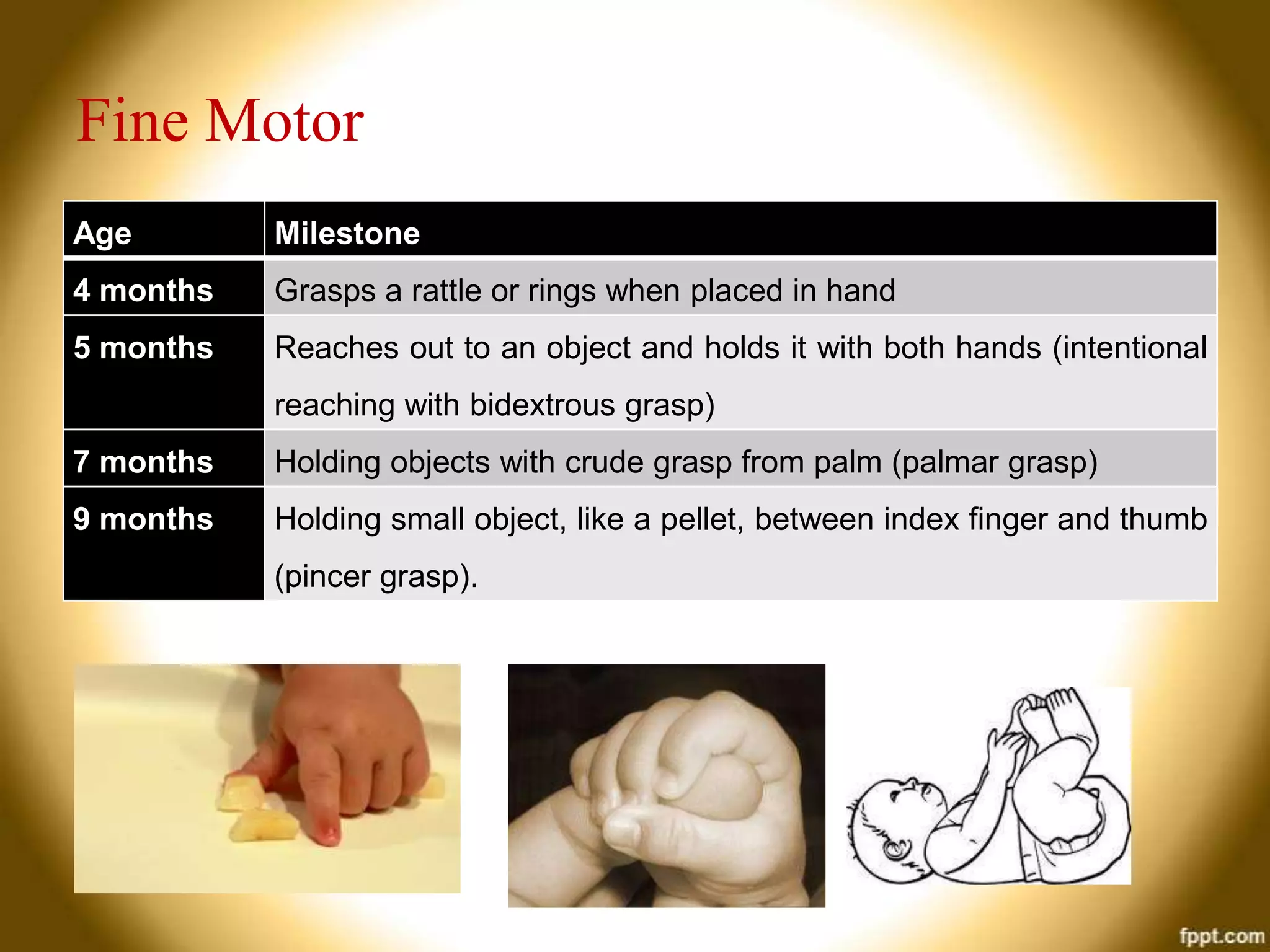 Fine Motor

| Age | Milestone |
|---|---|
| 4 months | Grasps a rattle or rings when placed in hand |
| 5 months | Reaches out to an object and holds it with both hands (intentional reaching with bidextrous grasp) |
| 7 months | Holding objects with crude grasp from palm (palmar grasp) |
| 9 months | Holding small object, like a pellet, between index finger and thumb (pincer grasp). |

fppt.com